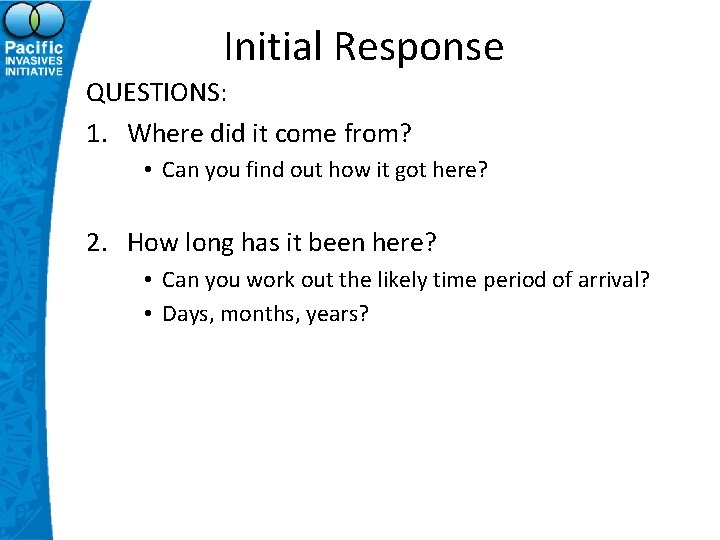 Pacific
INVASIVES
INITIATIVE

Initial Response

QUESTIONS:

1. Where did it come from?
• Can you find out how it got here?

2. How long has it been here?
• Can you work out the likely time period of arrival?
• Days, months, years?